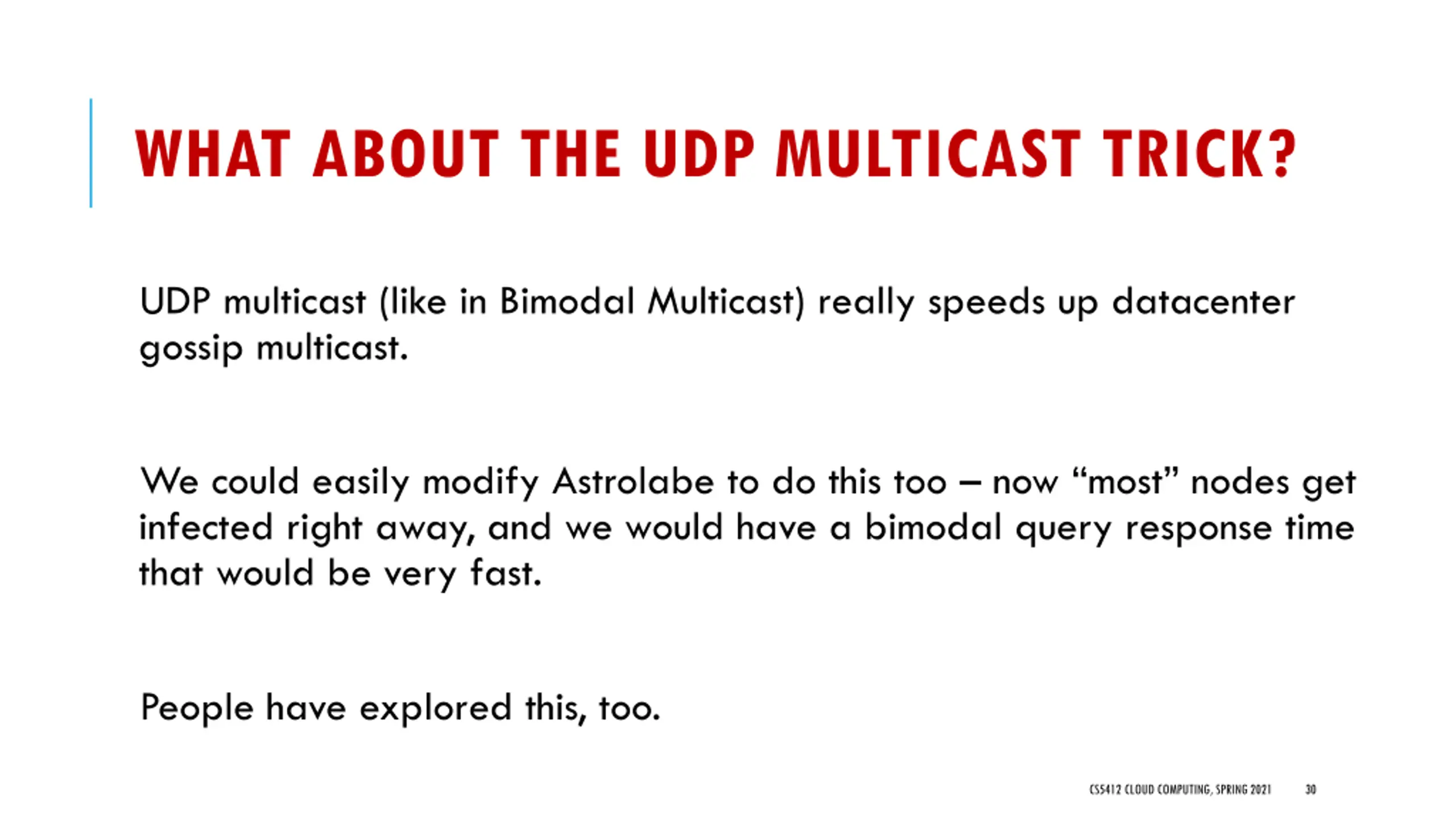 WHAT ABOUT THE UDP MULTICAST TRICK?

UDP multicast (like in Bimodal Multicast) really speeds up datacenter gossip multicast.

We could easily modify Astrolabe to do this too – now “most” nodes get infected right away, and we would have a bimodal query response time that would be very fast.

People have explored this, too.

CS5412 CLOUD COMPUTING, SPRING 2021 30